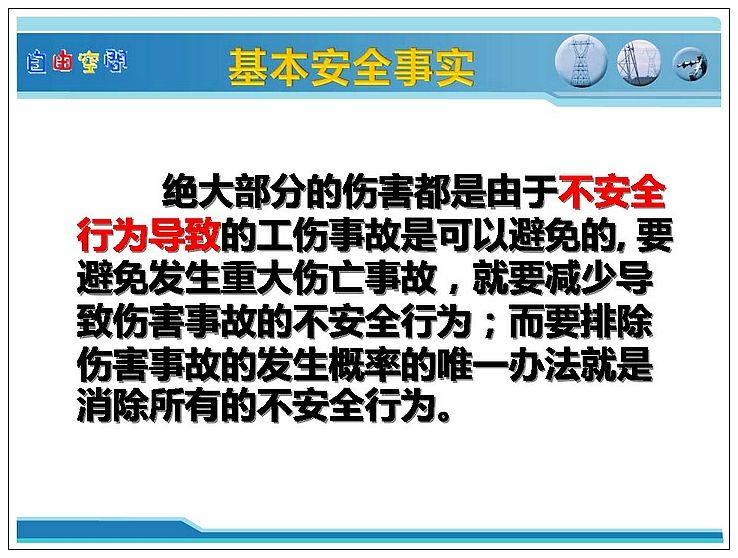 自由空间

基本安全事实

绝大部分的伤害都是由于不安全行为导致的工伤事故是可以避免的, 要避免发生重大伤亡事故，就要减少导致伤害事故的不安全行为；而要排除伤害事故的发生概率的唯一办法就是消除所有的不安全行为。